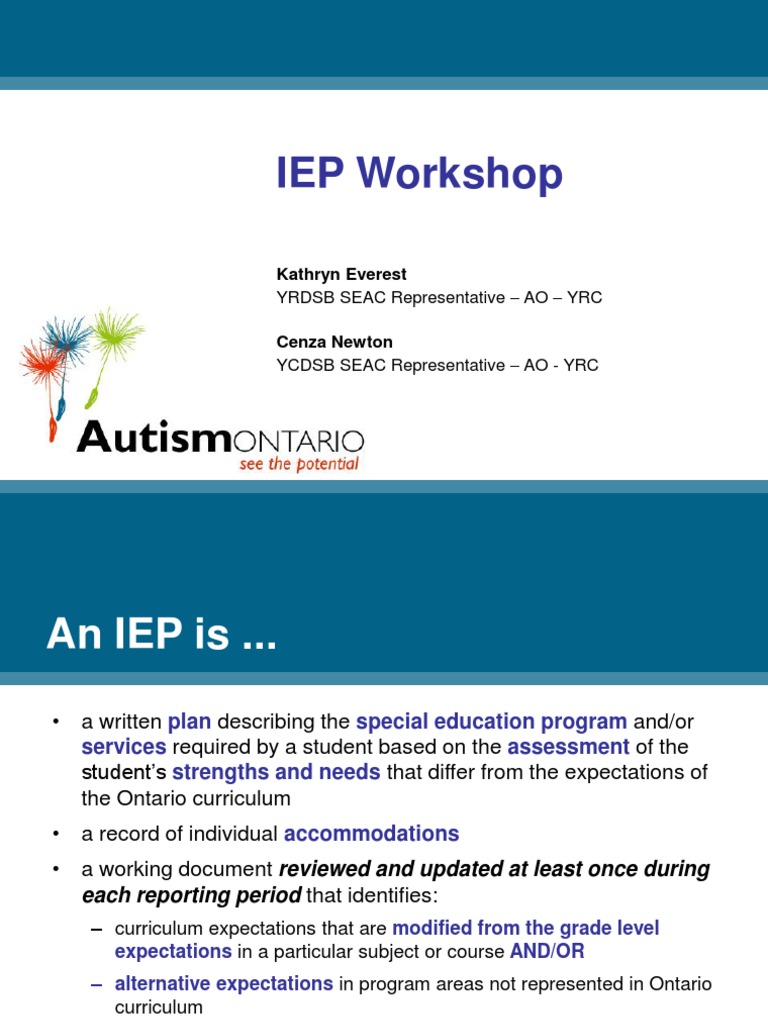 IEP Workshop

Kathryn Everest
YRDSB SEAC Representative – AO – YRC

Cenza Newton
YCDSB SEAC Representative – AO - YRC

AutismONTARIO
see the potential

An IEP is ...

• a written plan describing the special education program and/or services required by a student based on the assessment of the student's strengths and needs that differ from the expectations of the Ontario curriculum

• a record of individual accommodations

• a working document reviewed and updated at least once during each reporting period that identifies:

– curriculum expectations that are modified from the grade level expectations in a particular subject or course AND/OR

– alternative expectations in program areas not represented in Ontario curriculum